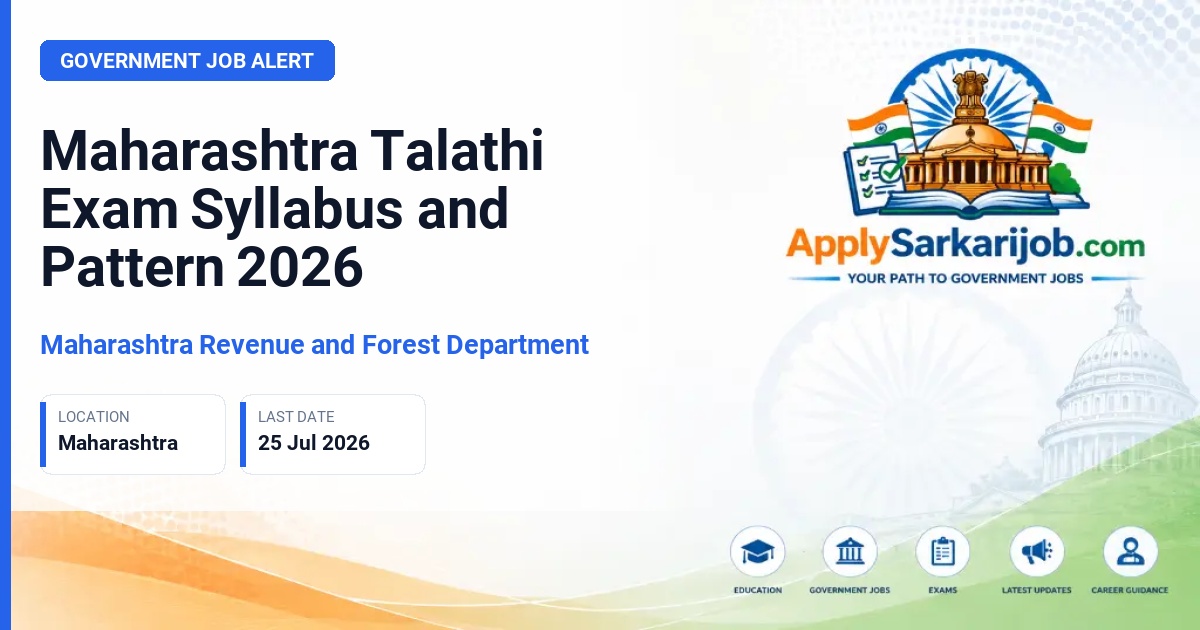 GOVERNMENT JOB ALERT

Maharashtra Talathi Exam Syllabus and Pattern 2026

Maharashtra Revenue and Forest Department

LOCATION
Maharashtra

LAST DATE
25 Jul 2026

ApplySarkarijob.com
YOUR PATH TO GOVERNMENT JOBS

EDUCATION
GOVERNMENT JOBS
EXAMS
LATEST UPDATES
CAREER GUIDANCE